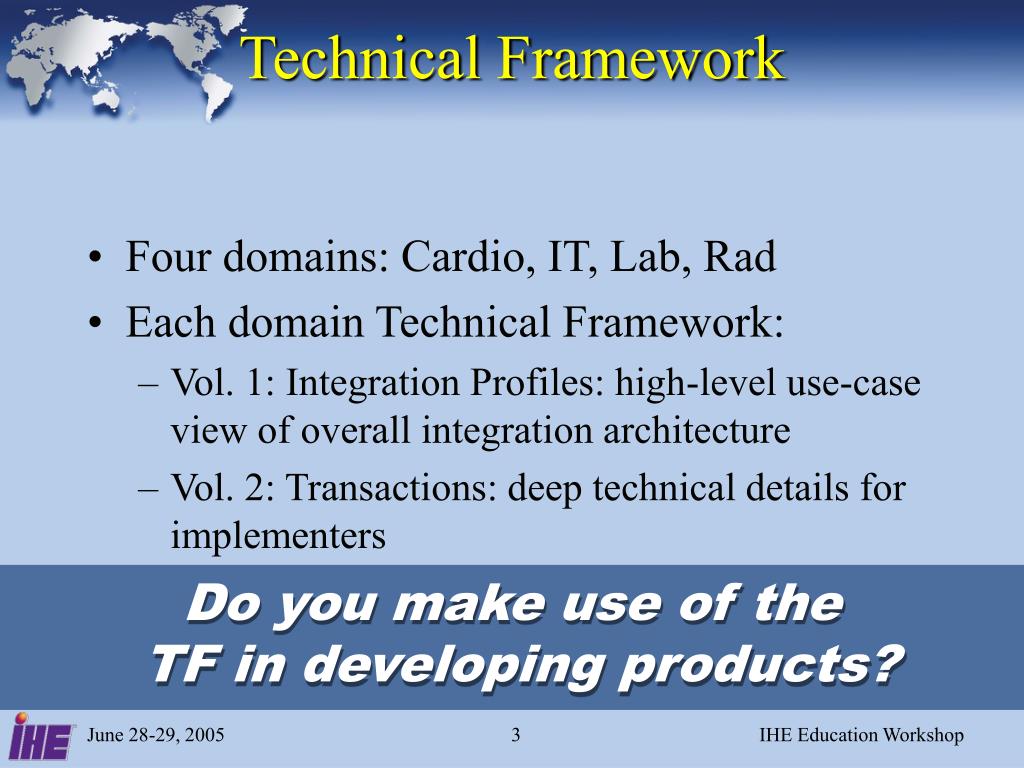 Technical Framework

• Four domains: Cardio, IT, Lab, Rad
• Each domain Technical Framework:
– Vol. 1: Integration Profiles: high-level use-case view of overall integration architecture
– Vol. 2: Transactions: deep technical details for implementers

Do you make use of the TF in developing products?

IHE June 28-29, 2005 3 IHE Education Workshop